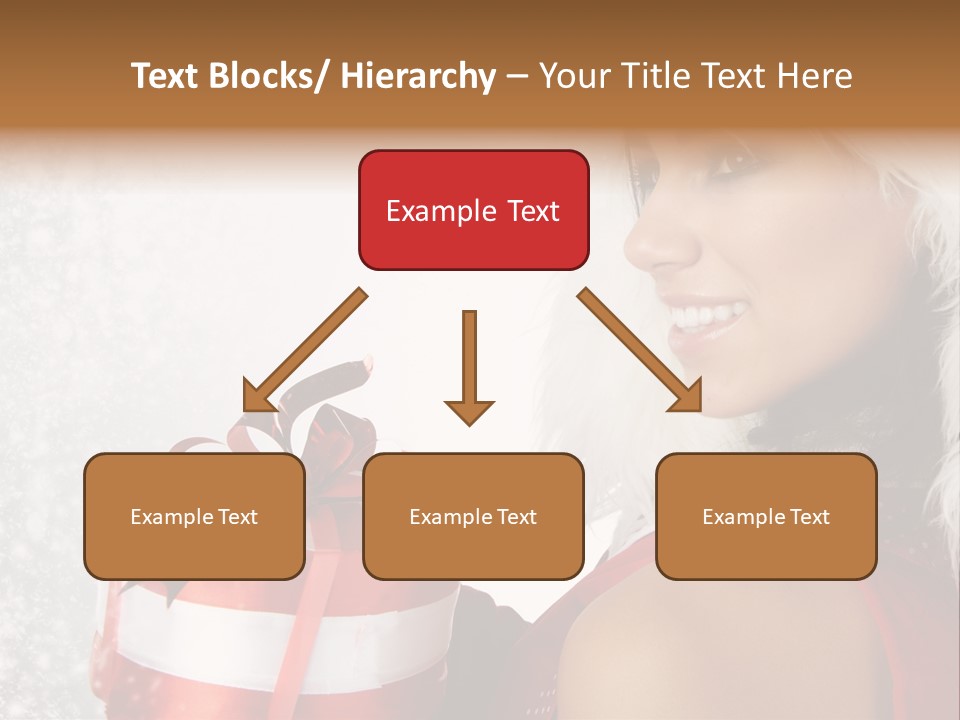 Text Blocks/ Hierarchy – Your Title Text Here

Example Text

Example Text

Example Text

Example Text